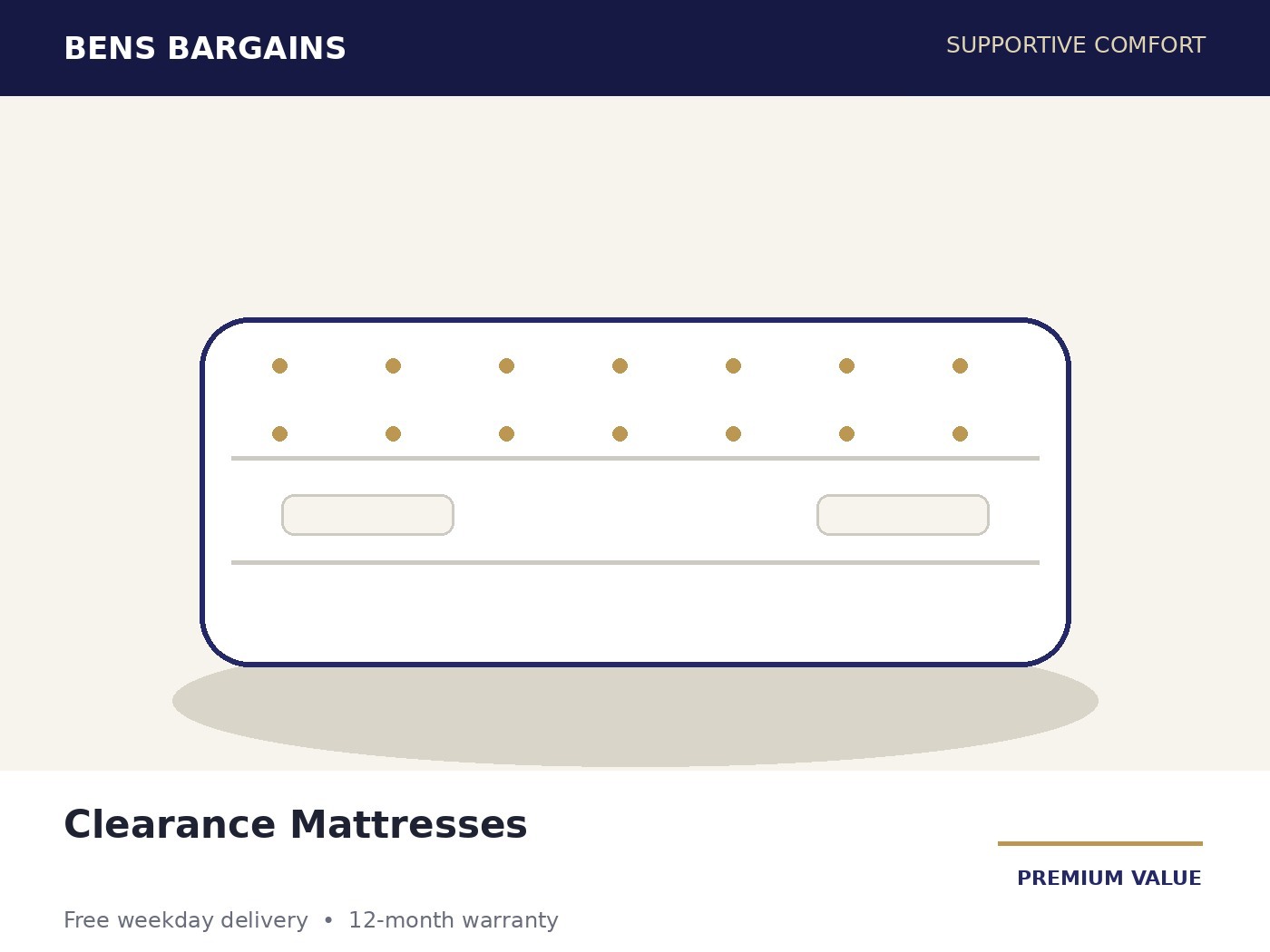 BENS BARGAINS

SUPPORTIVE COMFORT

Clearance Mattresses

PREMIUM VALUE

Free weekday delivery • 12-month warranty